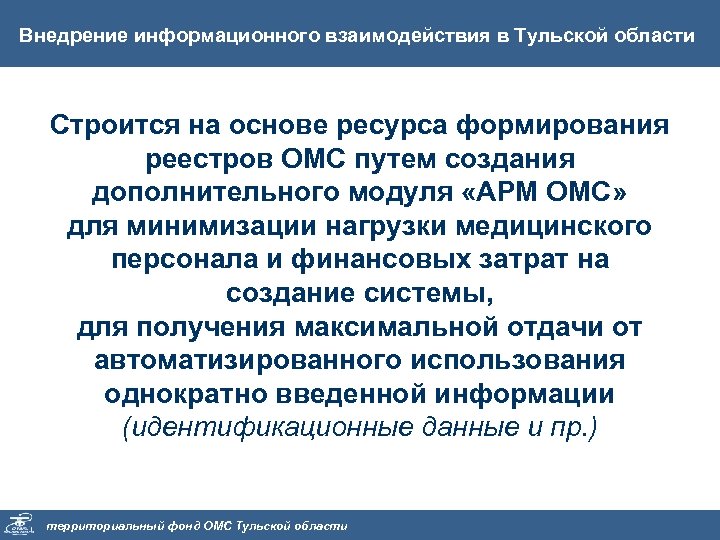 Внедрение информационного взаимодействия в Тульской области

Строится на основе ресурса формирования реестров ОМС путем создания дополнительного модуля «АРМ ОМС» для минимизации нагрузки медицинского персонала и финансовых затрат на создание системы, для получения максимальной отдачи от автоматизированного использования однократно введенной информации (идентификационные данные и пр.)

территориальный фонд ОМС Тульской области